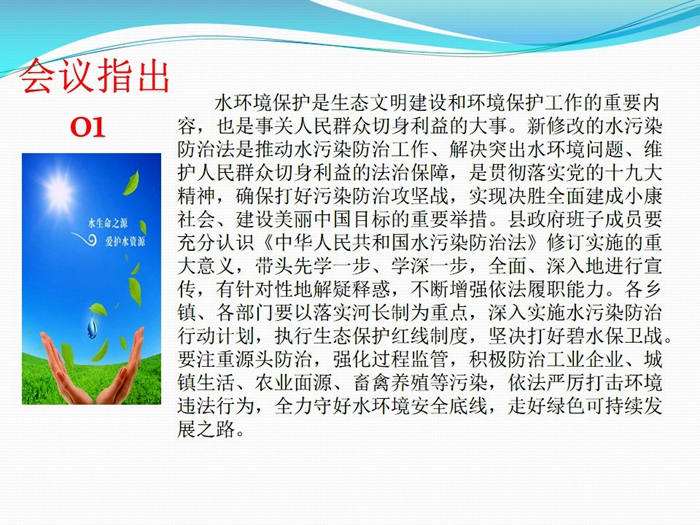 会议指出

01

水生命之源
爱护水资源

水环境保护是生态文明建设和环境保护工作的重要内容，也是事关人民群众切身利益的大事。新修改的水污染防治法是推动水污染防治工作、解决突出水环境问题、维护人民群众切身利益的法治保障，是贯彻落实党的十九大精神，确保打好污染防治攻坚战，实现决胜全面建成小康社会、建设美丽中国目标的重要举措。县政府班子成员要充分认识《中华人民共和国水污染防治法》修订实施的重大意义，带头先学一步、学深一步，全面、深入地进行宣传，有针对性地解疑释惑，不断增强依法履职能力。各乡镇、各部门要以落实河长制为重点，深入实施水污染防治行动计划，执行生态保护红线制度，坚决打好碧水保卫战。要注重源头防治，强化过程监管，积极防治工业企业、城镇生活、农业面源、畜禽养殖等污染，依法严厉打击环境违法行为，全力守好水环境安全底线，走好绿色可持续发展之路。